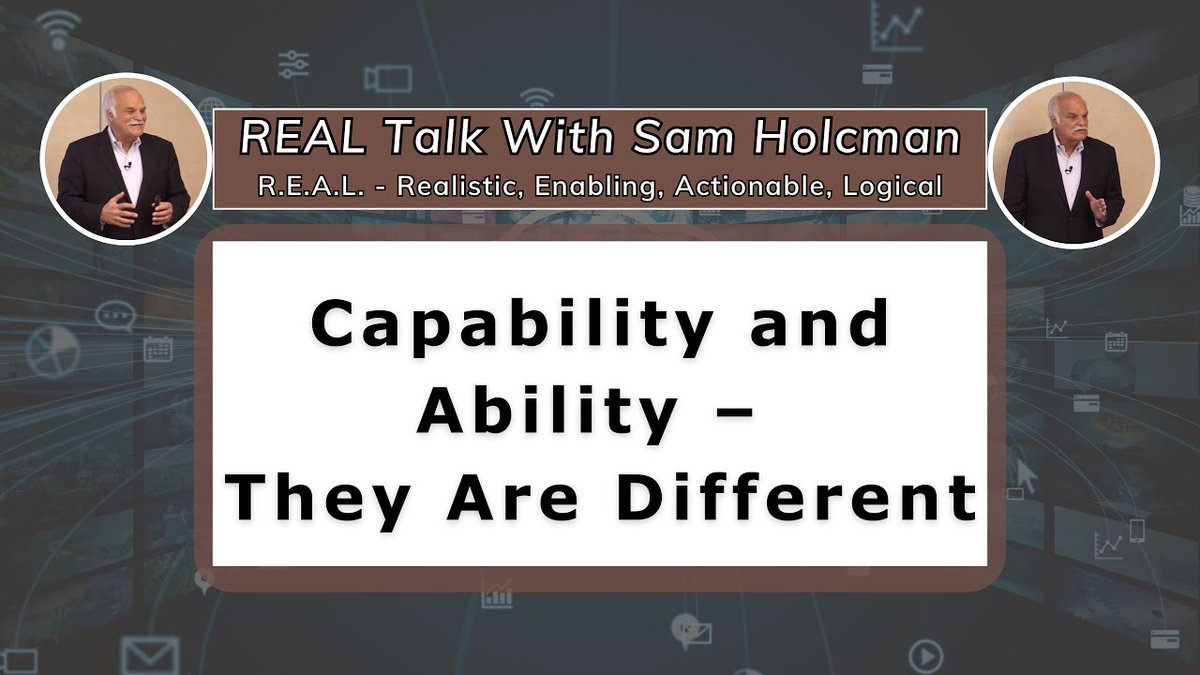 REAL Talk With Sam Holcman
R.E.A.L. - Realistic, Enabling, Actionable, Logical

Capability and Ability – They Are Different